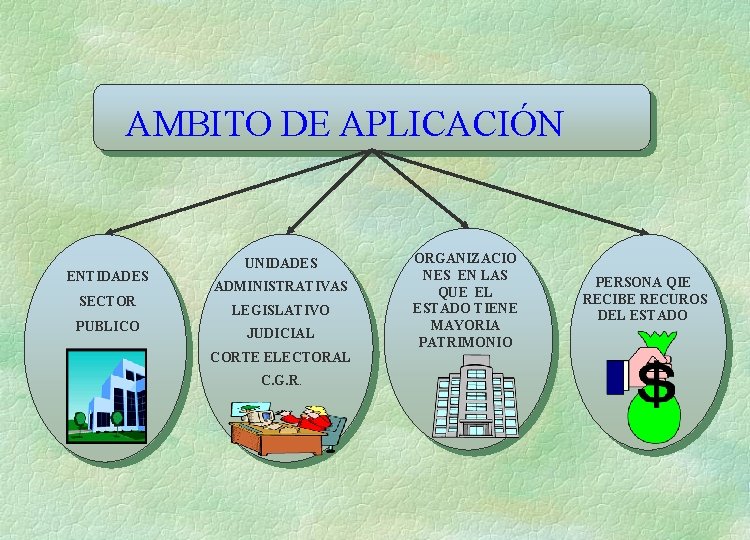 AMBITO DE APLICACIÓN

ENTIDADES SECTOR PUBLICO

UNIDADES ADMINISTRATIVAS LEGISLATIVO JUDICIAL CORTE ELECTORAL C.G.R.

ORGANIZACIONES EN LAS QUE EL ESTADO TIENE MAYORIA PATRIMONIO

PERSONA QIE RECIBE RECUROS DEL ESTADO

$